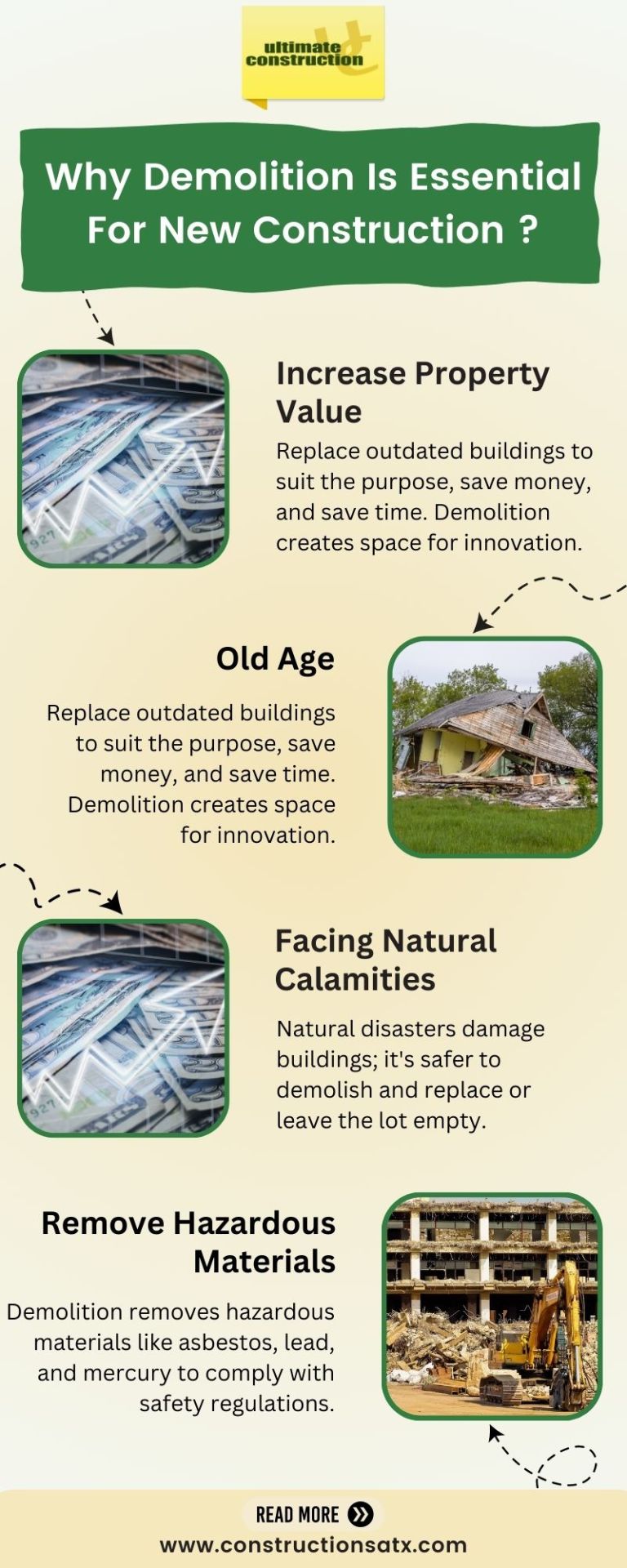 ultimate construction

Why Demolition Is Essential For New Construction ?

Increase Property Value

Replace outdated buildings to suit the purpose, save money, and save time. Demolition creates space for innovation.

Old Age

Replace outdated buildings to suit the purpose, save money, and save time. Demolition creates space for innovation.

Facing Natural Calamities

Natural disasters damage buildings; it's safer to demolish and replace or leave the lot empty.

Remove Hazardous Materials

Demolition removes hazardous materials like asbestos, lead, and mercury to comply with safety regulations.

READ MORE

www.constructionsatx.com